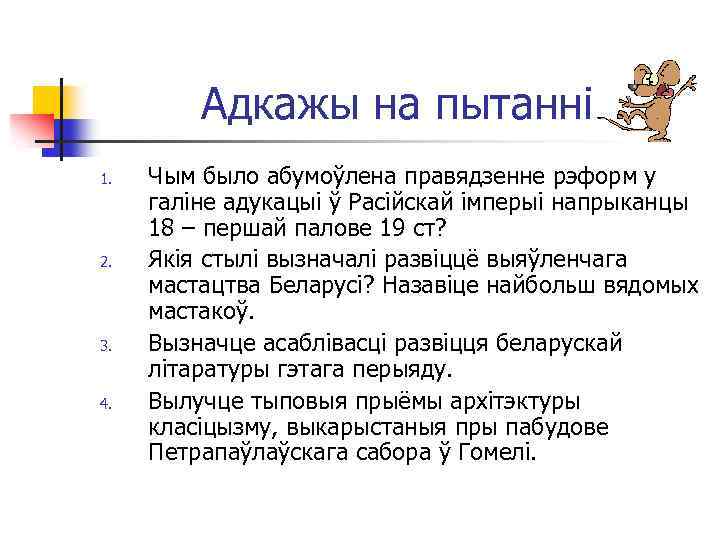 Адкажы на пытанні

1. Чым было абумоўлена правядзенне рэформ у галіне адукацыі ў Расійскай імперыі напрыканцы 18 – першай палове 19 ст?
2. Якія стылі вызначалі развіццё выяўленчага мастацтва Беларусі? Назавіце найбольш вядомых мастакоў.
3. Вызначце асаблівасці развіцця беларускай літаратуры гэтага перыяду.
4. Вылучце тыповыя прыёмы архітэктуры класіцызму, выкарыстаныя пры пабудове Петрапаўлаўскага сабора ў Гомелі.